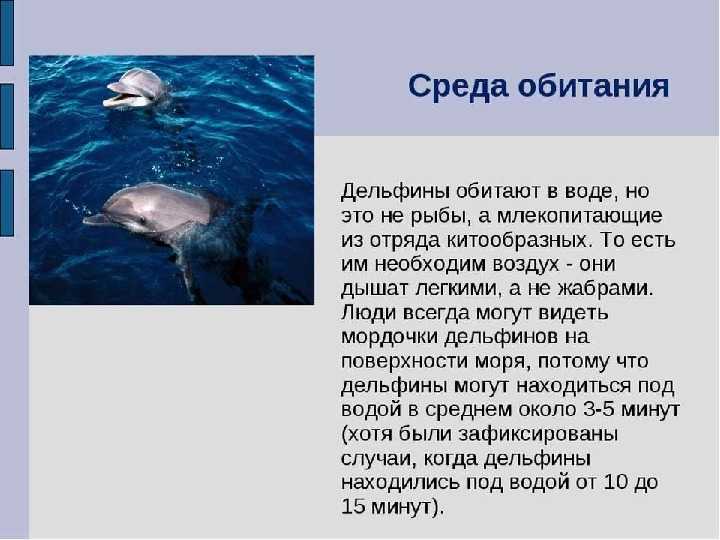 Среда обитания

Дельфины обитают в воде, но это не рыбы, а млекопитающие из отряда китообразных. То есть им необходим воздух - они дышат легкими, а не жабрами. Люди всегда могут видеть мордочки дельфинов на поверхности моря, потому что дельфины могут находиться под водой в среднем около 3-5 минут (хотя были зафиксированы случаи, когда дельфины находились под водой от 10 до 15 минут).